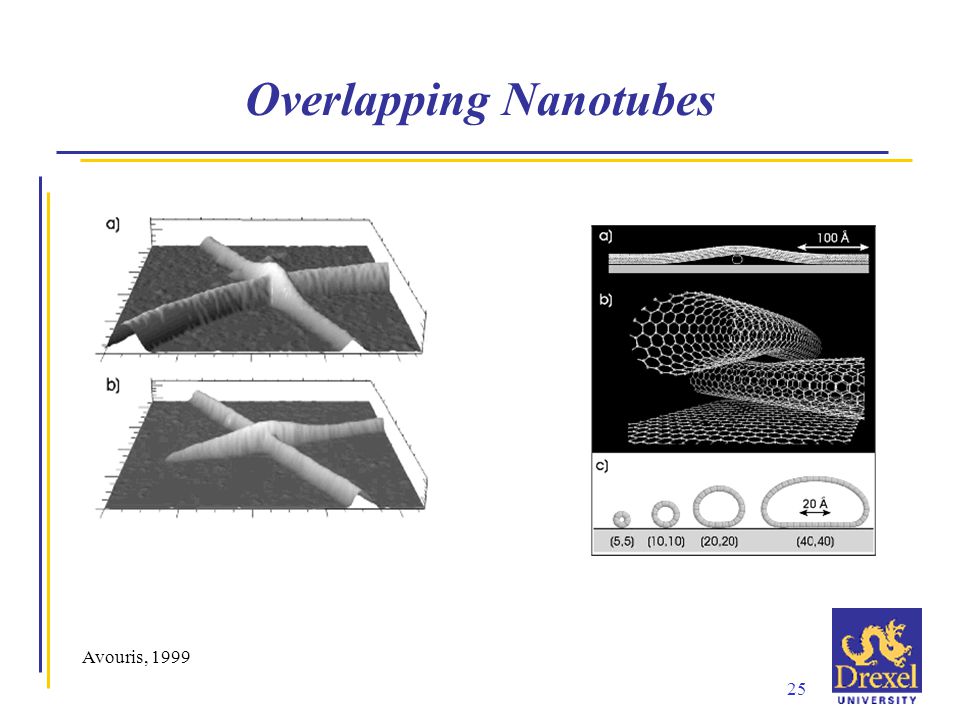 Overlapping Nanotubes

a)

b)

a)
100 Å

b)

c)
20 Å
(5,5) (10,10) (20,20) (40,40)

Avouris, 1999

25

Drexel
UNIVERSITY